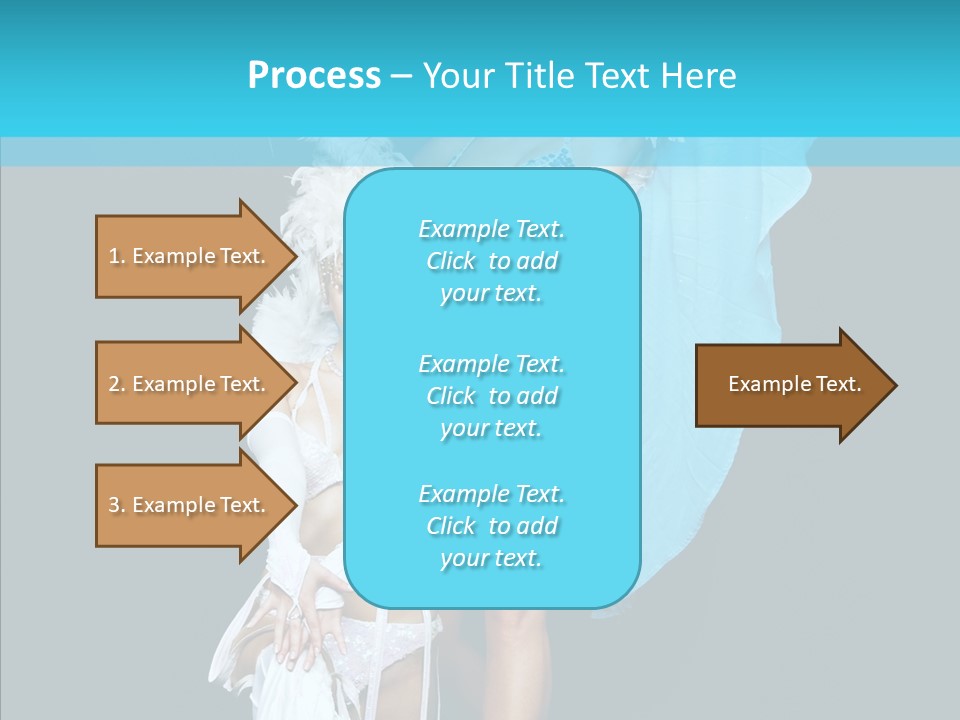 Process – Your Title Text Here

1. Example Text.

2. Example Text.

3. Example Text.

Example Text. Click to add your text.

Example Text. Click to add your text.

Example Text. Click to add your text.

Example Text.